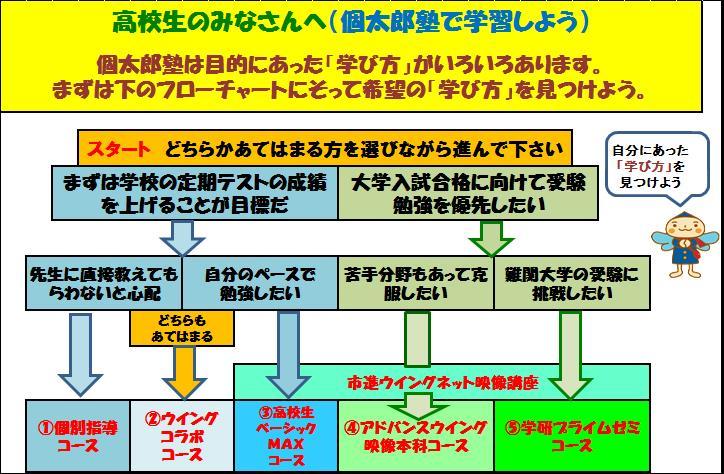 高校生のみなさんへ（個太郎塾で学習しよう）

個太郎塾は目的にあった「学び方」がいろいろあります。
まずは下のフローチャートにそって希望の「学び方」を見つけよう。

スタート　どちらかあてはまる方を選びながら進んで下さい

自分にあった「学び方」を見つけよう

まずは学校の定期テストの成績を上げることが目標だ

大学入試合格に向けて受験勉強を優先したい

先生に直接教えてもらわないと心配

自分のペースで勉強したい

苦手分野もあって克服したい

難関大学の受験に挑戦したい

どちらもあてはまる

市進ウイングネット映像講座

①個別指導コース

②ウイングコラボコース

③高校生ベーシックMAXコース

④アドバンスウイング映像本科コース

⑤学研プライムゼミコース